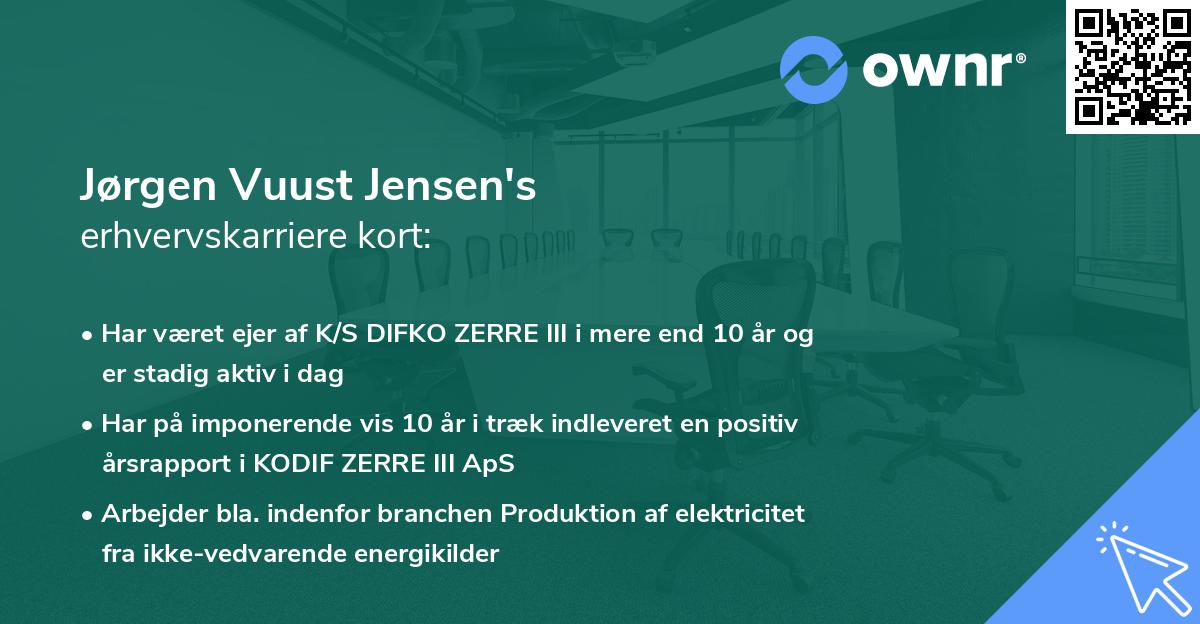 ownr®

Jørgen Vuust Jensen's
erhvervskarriere kort:

• Har været ejer af K/S DIFKO ZERRE III i mere end 10 år og er stadig aktiv i dag

• Har på imponerende vis 10 år i træk indleveret en positiv årsrapport i KODIF ZERRE III ApS

• Arbejder bla. indenfor branchen Produktion af elektricitet fra ikke-vedvarende energikilder